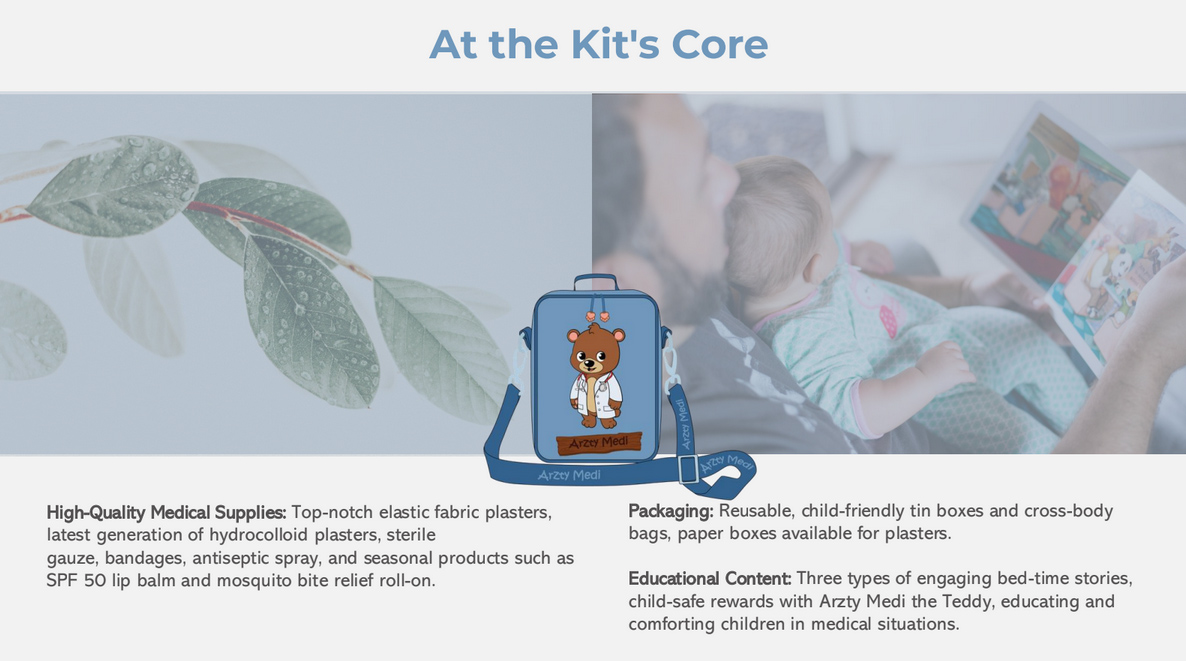 At the Kit's Core

Arzty Medi

Arzty Medi

Arzty Medi

Arzty Medi

High-Quality Medical Supplies: Top-notch elastic fabric plasters, latest generation of hydrocolloid plasters, sterile gauze, bandages, antiseptic spray, and seasonal products such as SPF 50 lip balm and mosquito bite relief roll-on.

Packaging: Reusable, child-friendly tin boxes and cross-body bags, paper boxes available for plasters.

Educational Content: Three types of engaging bed-time stories, child-safe rewards with Arzty Medi the Teddy, educating and comforting children in medical situations.